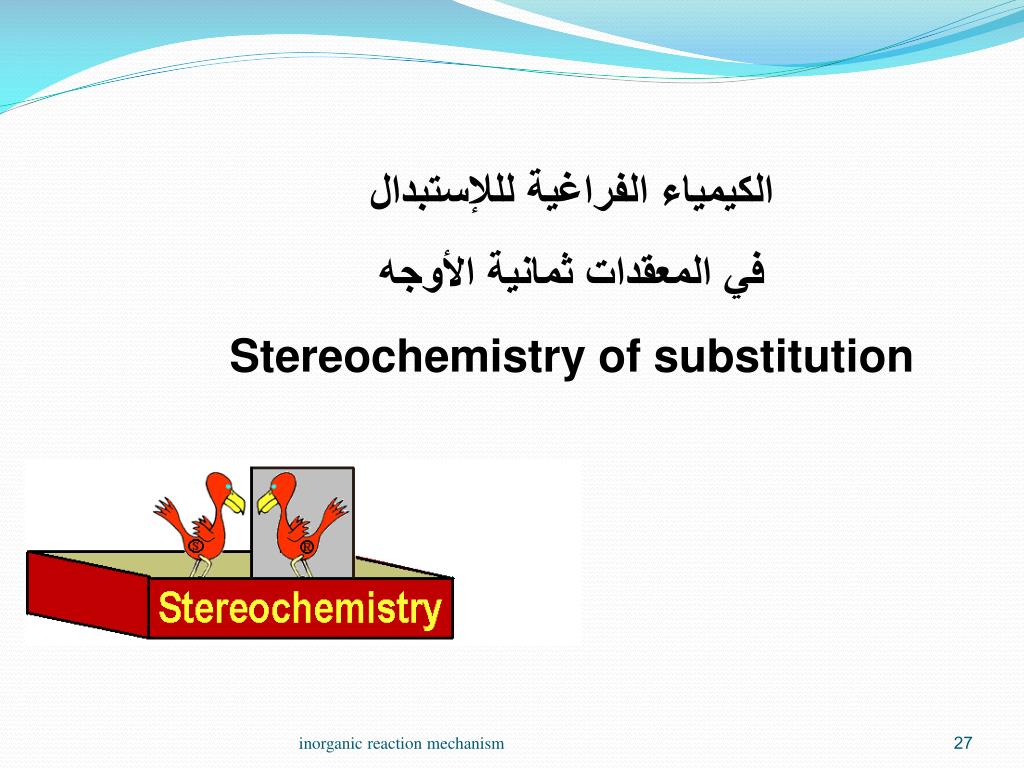 الكيمياء الفراغية للإستبدال

في المعقدات ثمانية الأوجه

Stereochemistry of substitution

S R

Stereochemistry

inorganic reaction mechanism

27